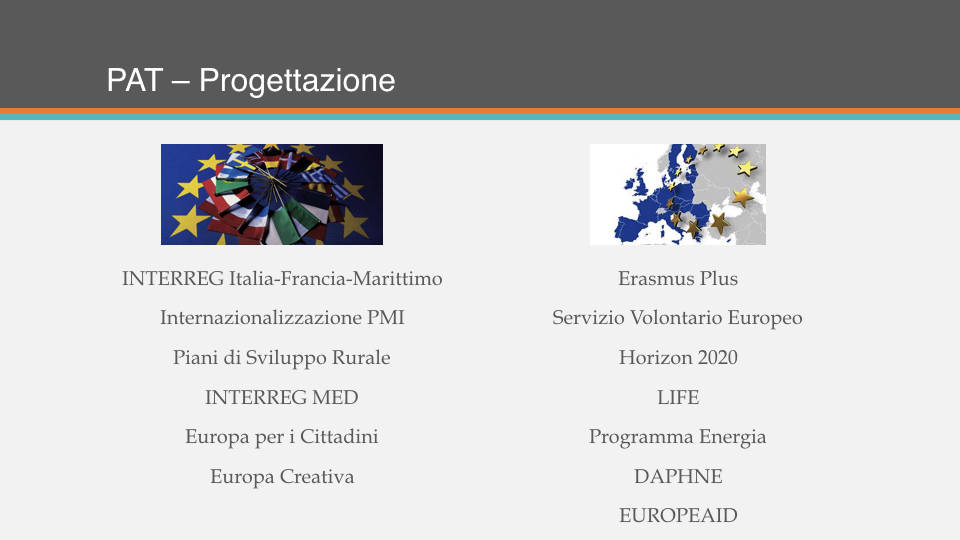 PAT – Progettazione

INTERREG Italia-Francia-Marittimo

Internazionalizzazione PMI

Piani di Sviluppo Rurale

INTERREG MED

Europa per i Cittadini

Europa Creativa

Erasmus Plus

Servizio Volontario Europeo

Horizon 2020

LIFE

Programma Energia

DAPHNE

EUROPEAID